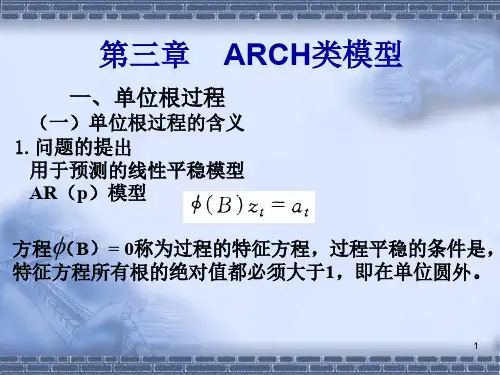 第三章　ARCH类模型

一、单位根过程

（一）单位根过程的含义

1. 问题的提出

用于预测的线性平稳模型

AR（p）模型　$\phi(B)z_t = a_t$

方程$\phi$（B）= 0称为过程的特征方程，过程平稳的条件是，特征方程所有根的绝对值都必须大于1，即在单位圆外。

1